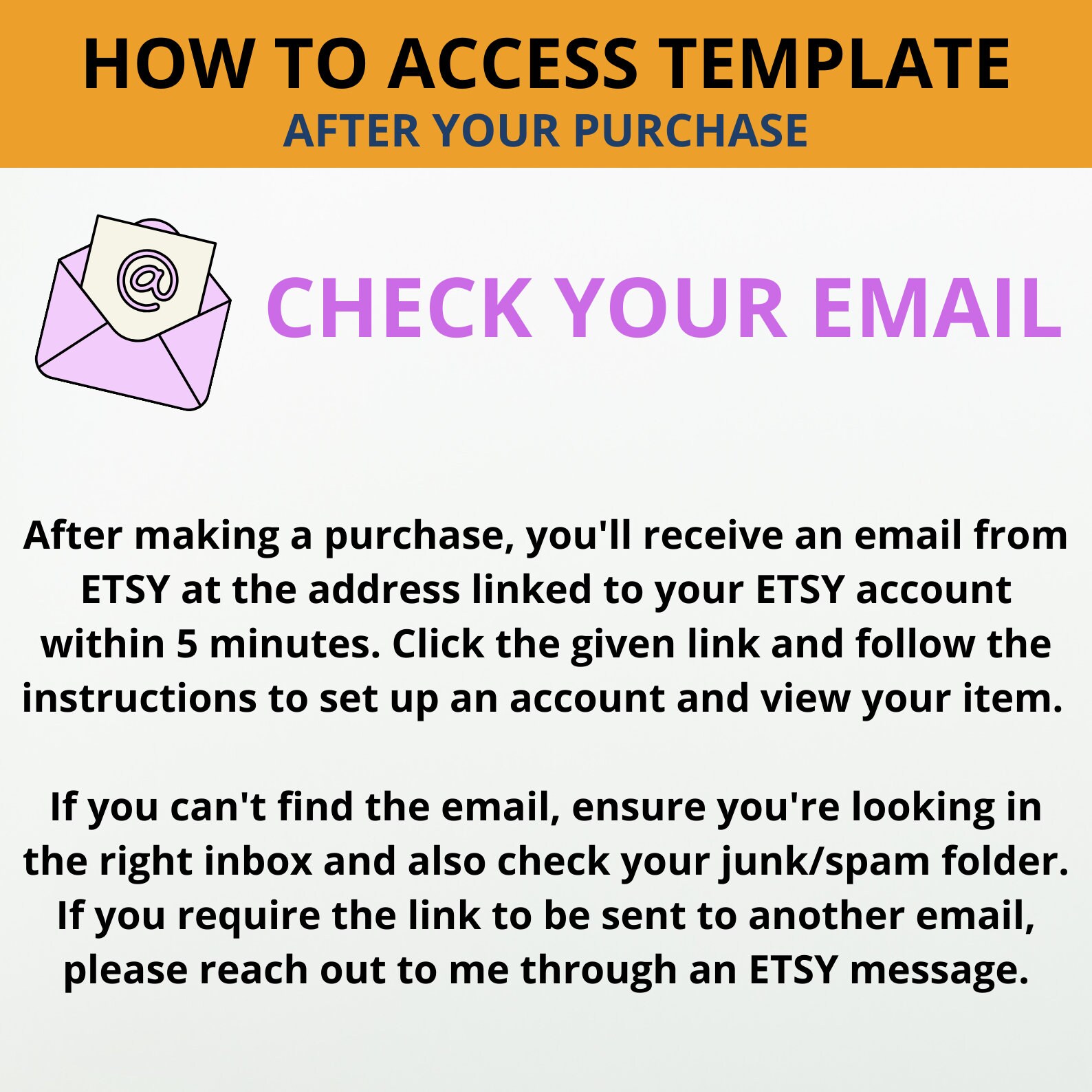 HOW TO ACCESS TEMPLATE
AFTER YOUR PURCHASE

@

CHECK YOUR EMAIL

After making a purchase, you'll receive an email from ETSY at the address linked to your ETSY account within 5 minutes. Click the given link and follow the instructions to set up an account and view your item.

If you can't find the email, ensure you're looking in the right inbox and also check your junk/spam folder. If you require the link to be sent to another email, please reach out to me through an ETSY message.